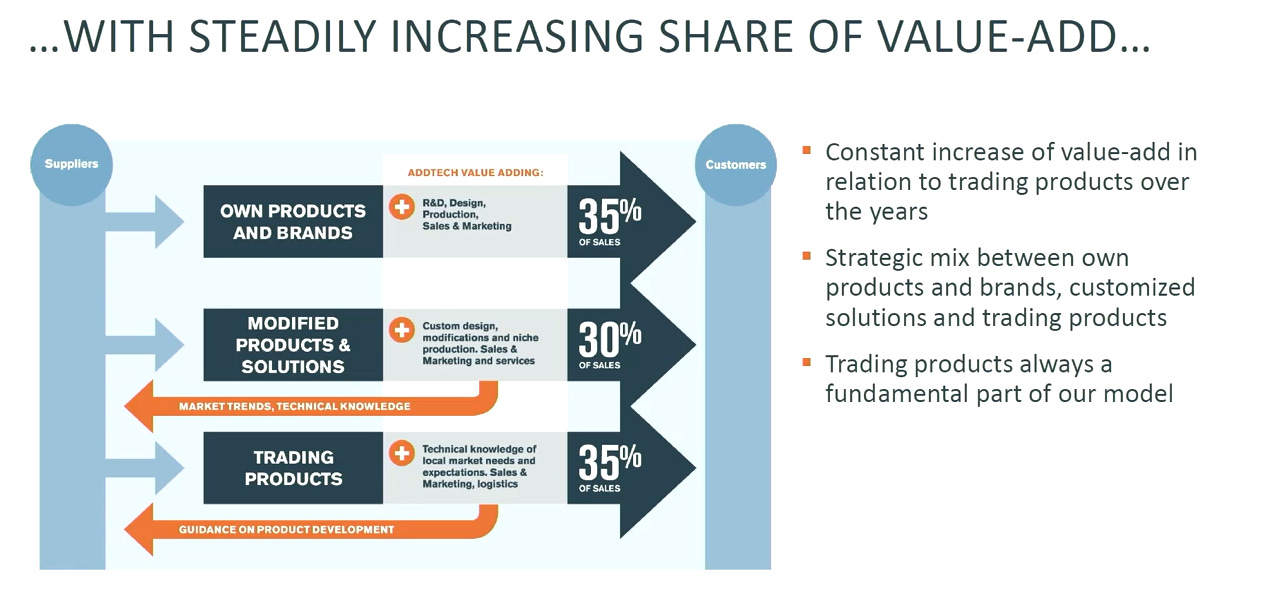 …WITH STEADILY INCREASING SHARE OF VALUE-ADD…

Suppliers

Customers

ADDTECH VALUE ADDING:

OWN PRODUCTS AND BRANDS

R&D, Design, Production, Sales & Marketing

35% OF SALES

MODIFIED PRODUCTS & SOLUTIONS

Custom design, modifications and niche production. Sales & Marketing and services

30% OF SALES

MARKET TRENDS, TECHNICAL KNOWLEDGE

TRADING PRODUCTS

Technical knowledge of local market needs and expectations. Sales & Marketing, logistics

35% OF SALES

GUIDANCE ON PRODUCT DEVELOPMENT

▪ Constant increase of value-add in relation to trading products over the years

▪ Strategic mix between own products and brands, customized solutions and trading products

▪ Trading products always a fundamental part of our model